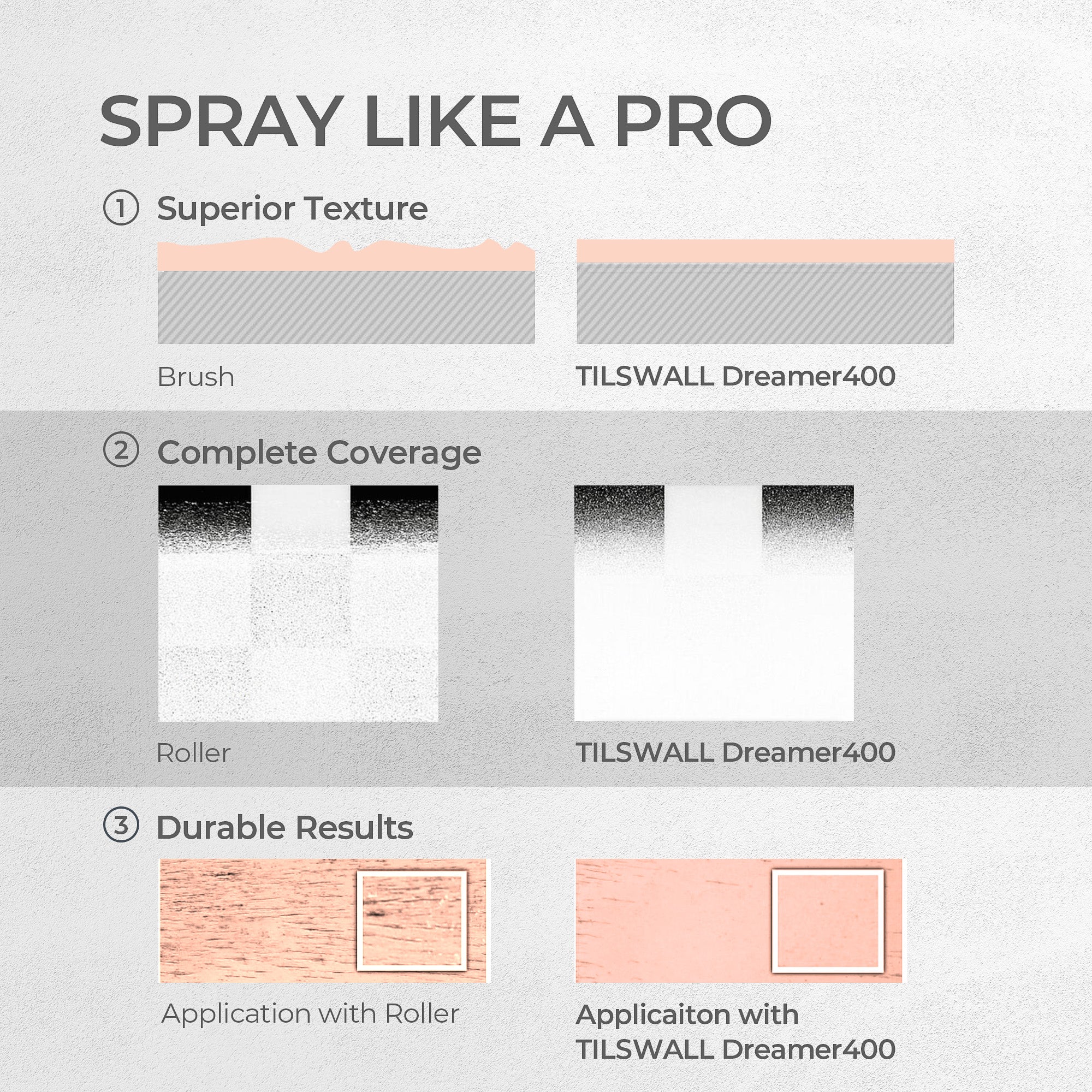 SPRAY LIKE A PRO

① Superior Texture

Brush

TILSWALL Dreamer400

② Complete Coverage

Roller

TILSWALL Dreamer400

③ Durable Results

Application with Roller

Applicaiton with TILSWALL Dreamer400